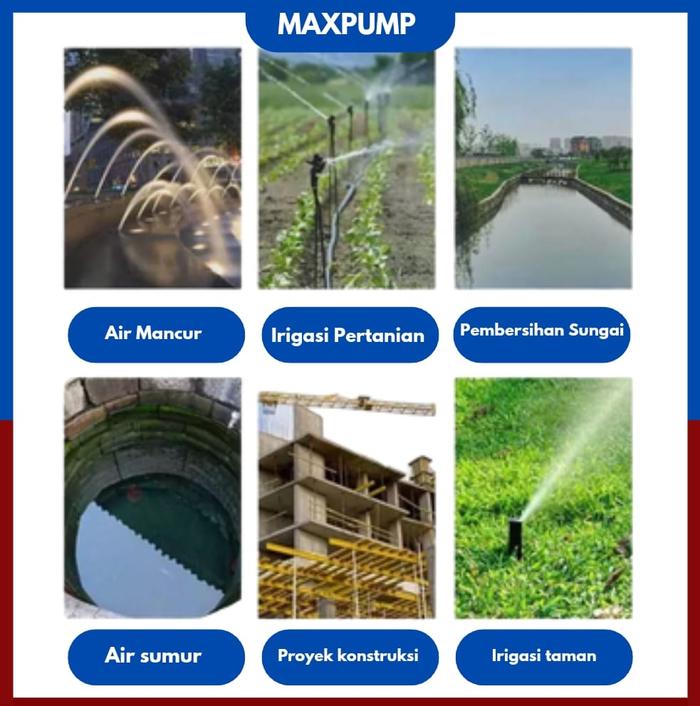 MAXPUMP

Air Mancur

Irigasi Pertanian

Pembersihan Sungai

Air sumur

Proyek konstruksi

Irigasi taman